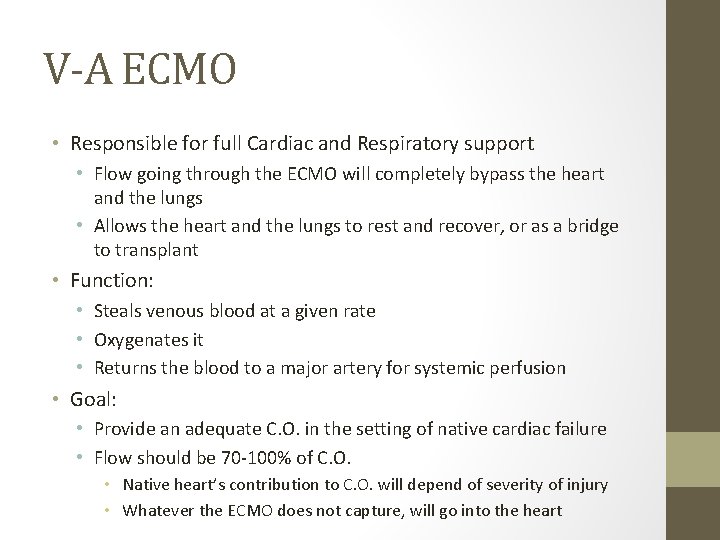 V-A ECMO

• Responsible for full Cardiac and Respiratory support
  • Flow going through the ECMO will completely bypass the heart and the lungs
  • Allows the heart and the lungs to rest and recover, or as a bridge to transplant
• Function:
  • Steals venous blood at a given rate
  • Oxygenates it
  • Returns the blood to a major artery for systemic perfusion
• Goal:
  • Provide an adequate C.O. in the setting of native cardiac failure
  • Flow should be 70-100% of C.O.
    • Native heart's contribution to C.O. will depend of severity of injury
    • Whatever the ECMO does not capture, will go into the heart